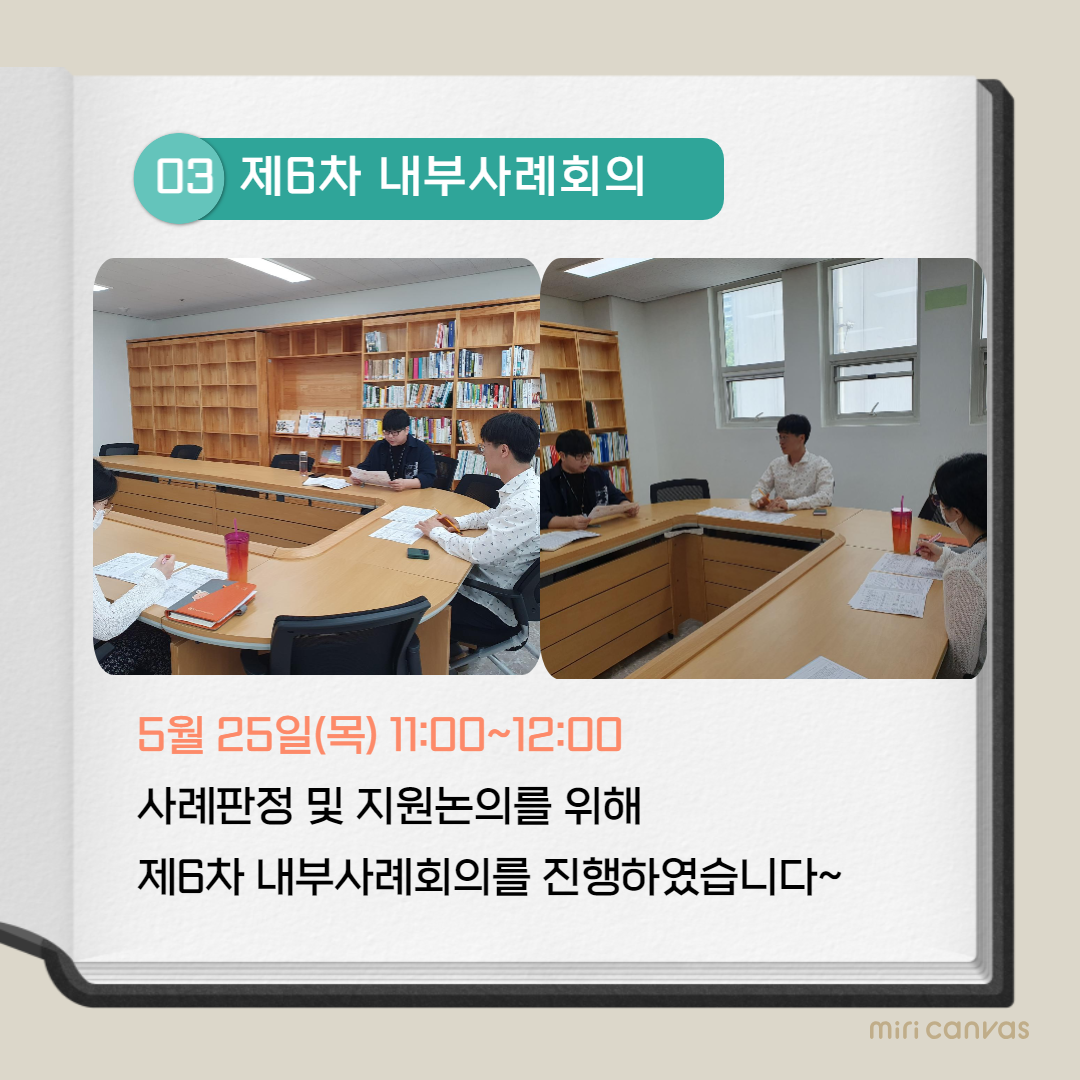 03 제6차 내부사례회의

5월 25일(목) 11:00~12:00

사례판정 및 지원논의를 위해
제6차 내부사례회의를 진행하였습니다~

miri canvas